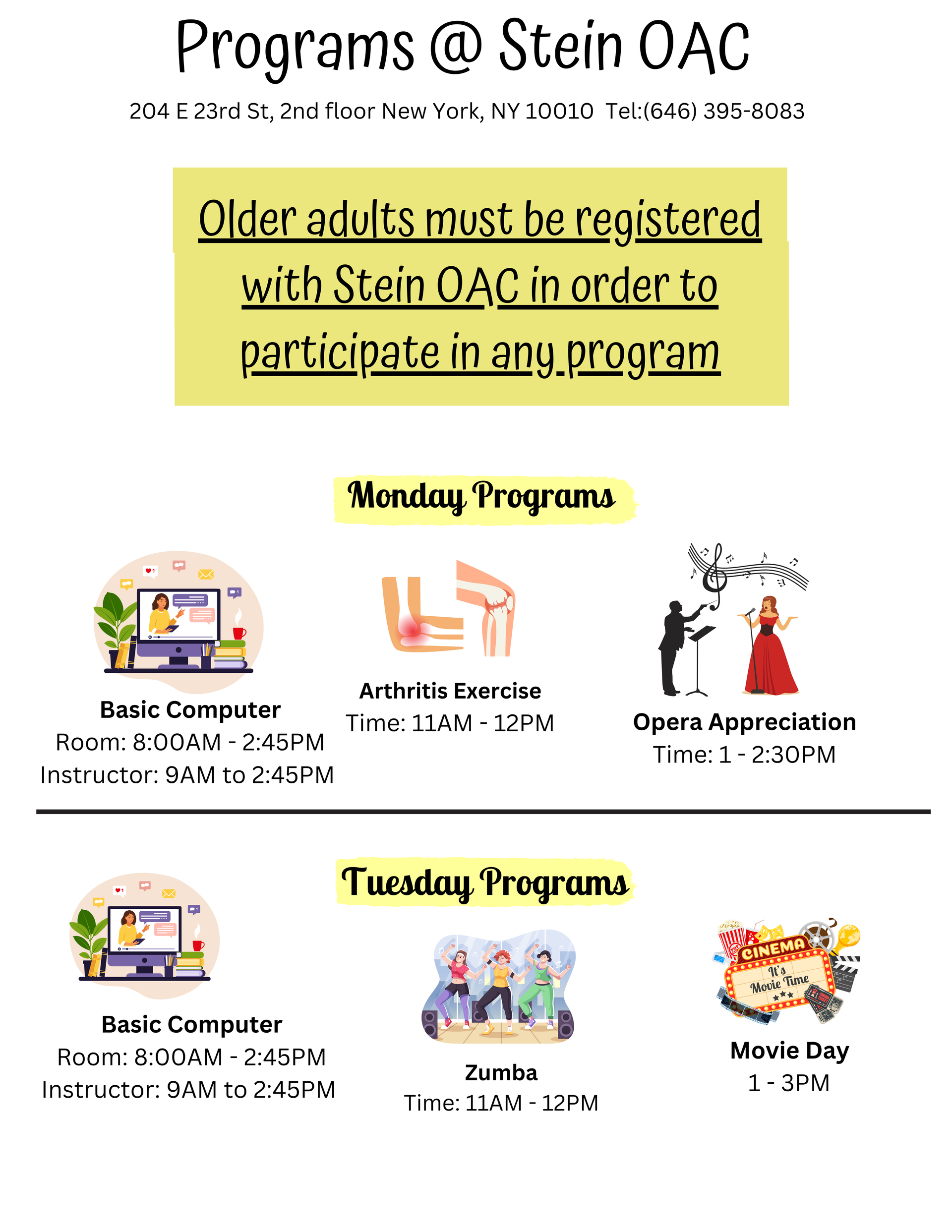 Programs @ Stein OAC

204 E 23rd St, 2nd floor New York, NY 10010 Tel:(646) 395-8083

Older adults must be registered with Stein OAC in order to participate in any program

Monday Programs

Basic Computer
Room: 8:00AM - 2:45PM
Instructor: 9AM to 2:45PM

Arthritis Exercise
Time: 11AM - 12PM

Opera Appreciation
Time: 1 - 2:30PM

Tuesday Programs

Basic Computer
Room: 8:00AM - 2:45PM
Instructor: 9AM to 2:45PM

Zumba
Time: 11AM - 12PM

CINEMA
It's Movie Time

Movie Day
1 - 3PM